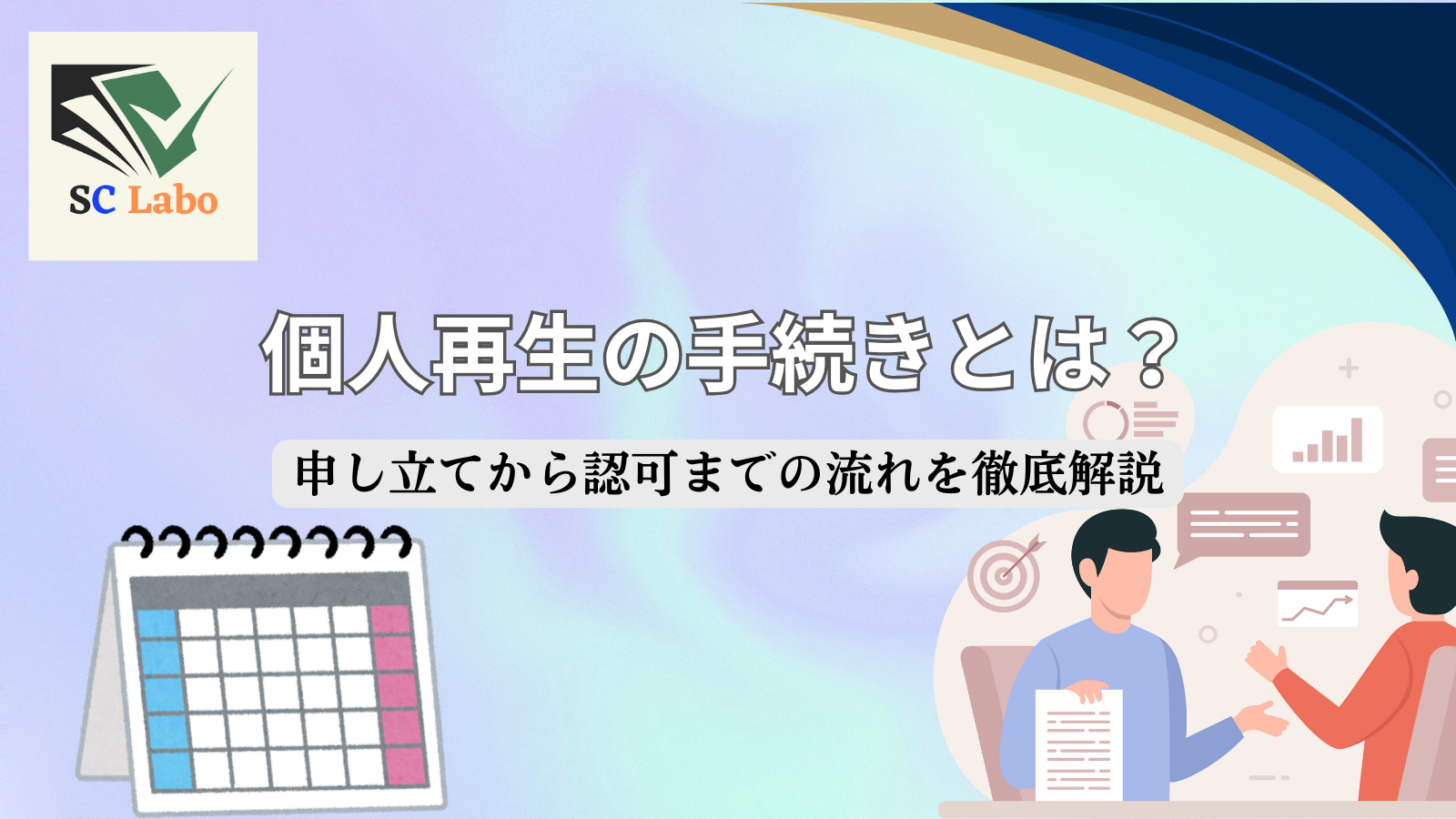 SC Labo

個人再生の手続きとは？

申し立てから認可までの流れを徹底解説